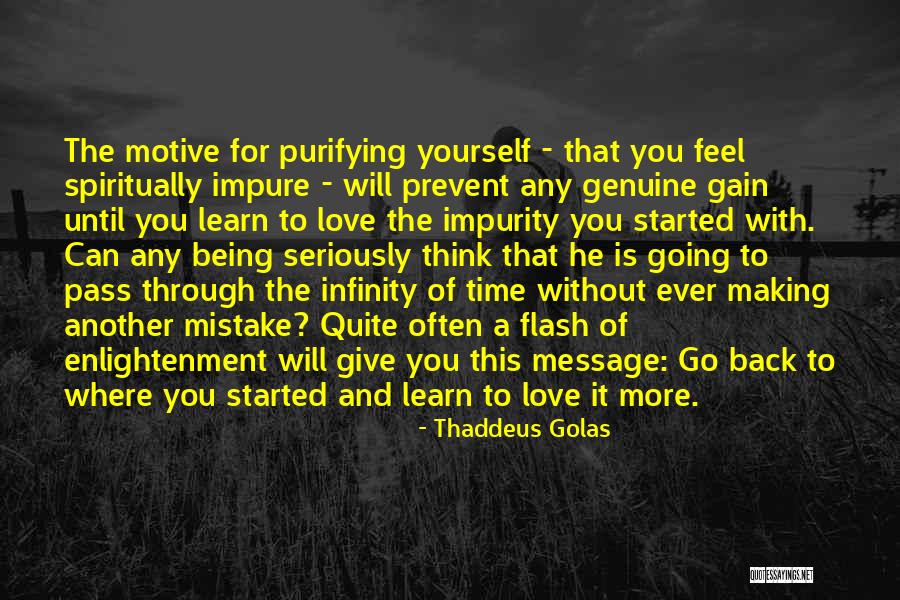 The motive for purifying yourself - that you feel spiritually impure - will prevent any genuine gain until you learn to love the impurity you started with. Can any being seriously think that he is going to pass through the infinity of time without ever making another mistake? Quite often a flash of enlightenment will give you this message: Go back to where you started and learn to love it more.

- Thaddeus Golas

QUOTESSAYINGS.NET